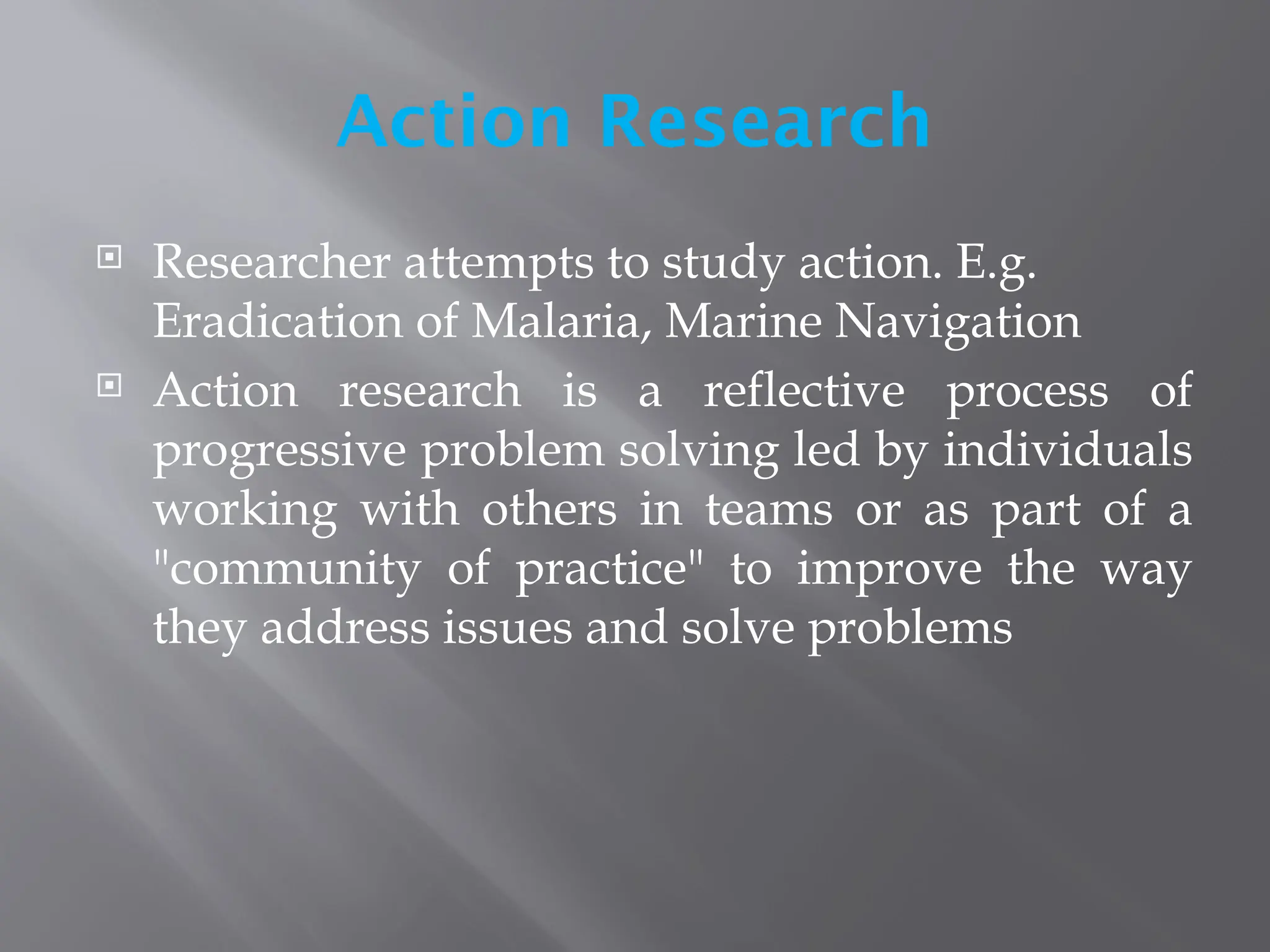 Action Research

Researcher attempts to study action. E.g. Eradication of Malaria, Marine Navigation

Action research is a reflective process of progressive problem solving led by individuals working with others in teams or as part of a "community of practice" to improve the way they address issues and solve problems